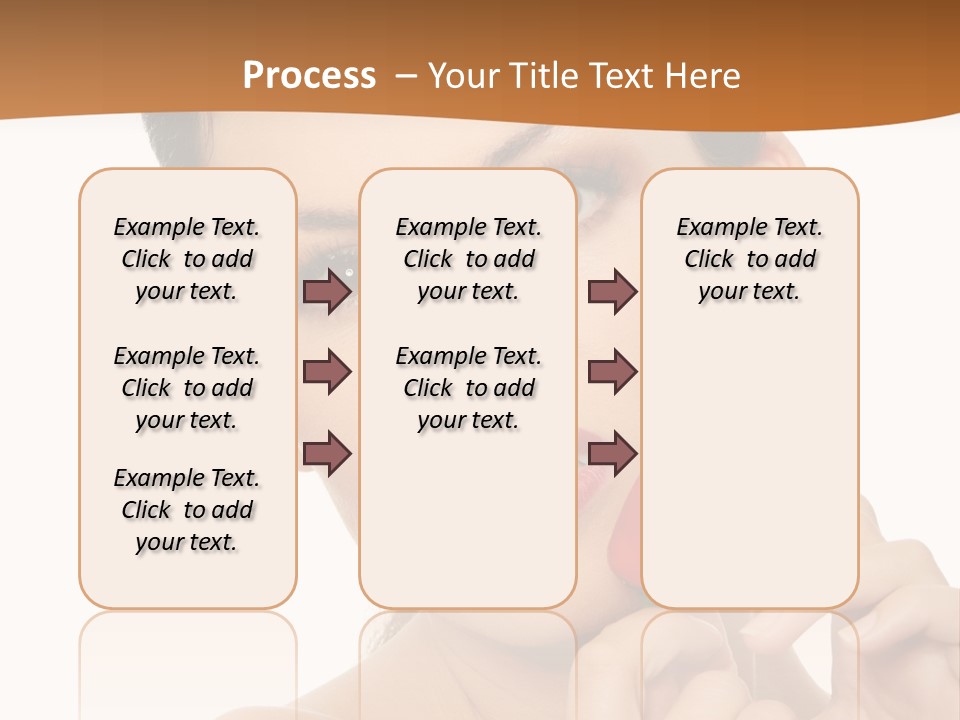 Process – Your Title Text Here

Example Text. Click to add your text.

Example Text. Click to add your text.

Example Text. Click to add your text.

Example Text. Click to add your text.

Example Text. Click to add your text.

Example Text. Click to add your text.